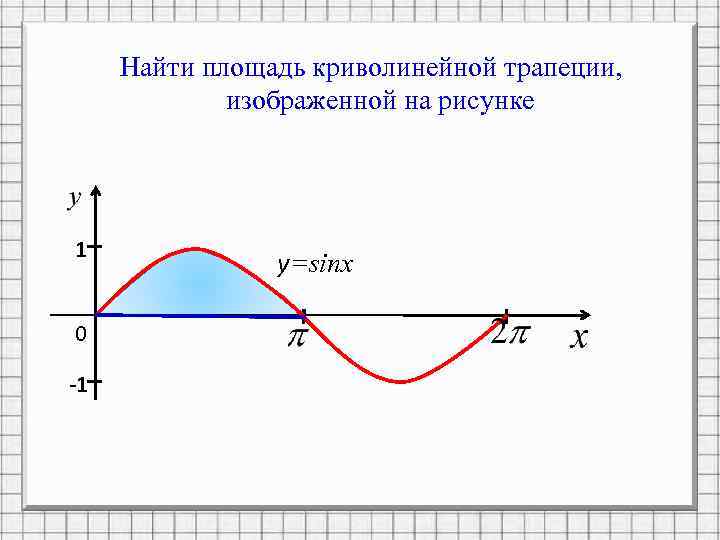 Найти площадь криволинейной трапеции, изображенной на рисунке

$y$

1

$y=sinx$

0

$\pi$

$2\pi$

$x$

-1